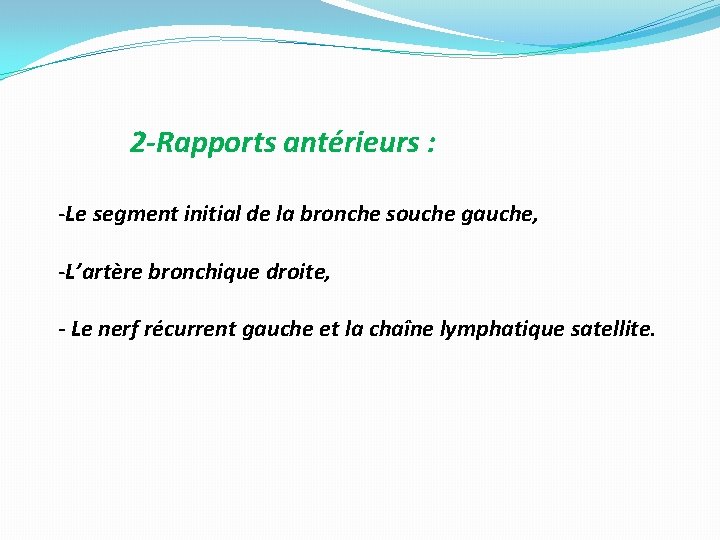 2-Rapports antérieurs :

-Le segment initial de la bronche souche gauche,

-L’artère bronchique droite,

- Le nerf récurrent gauche et la chaîne lymphatique satellite.